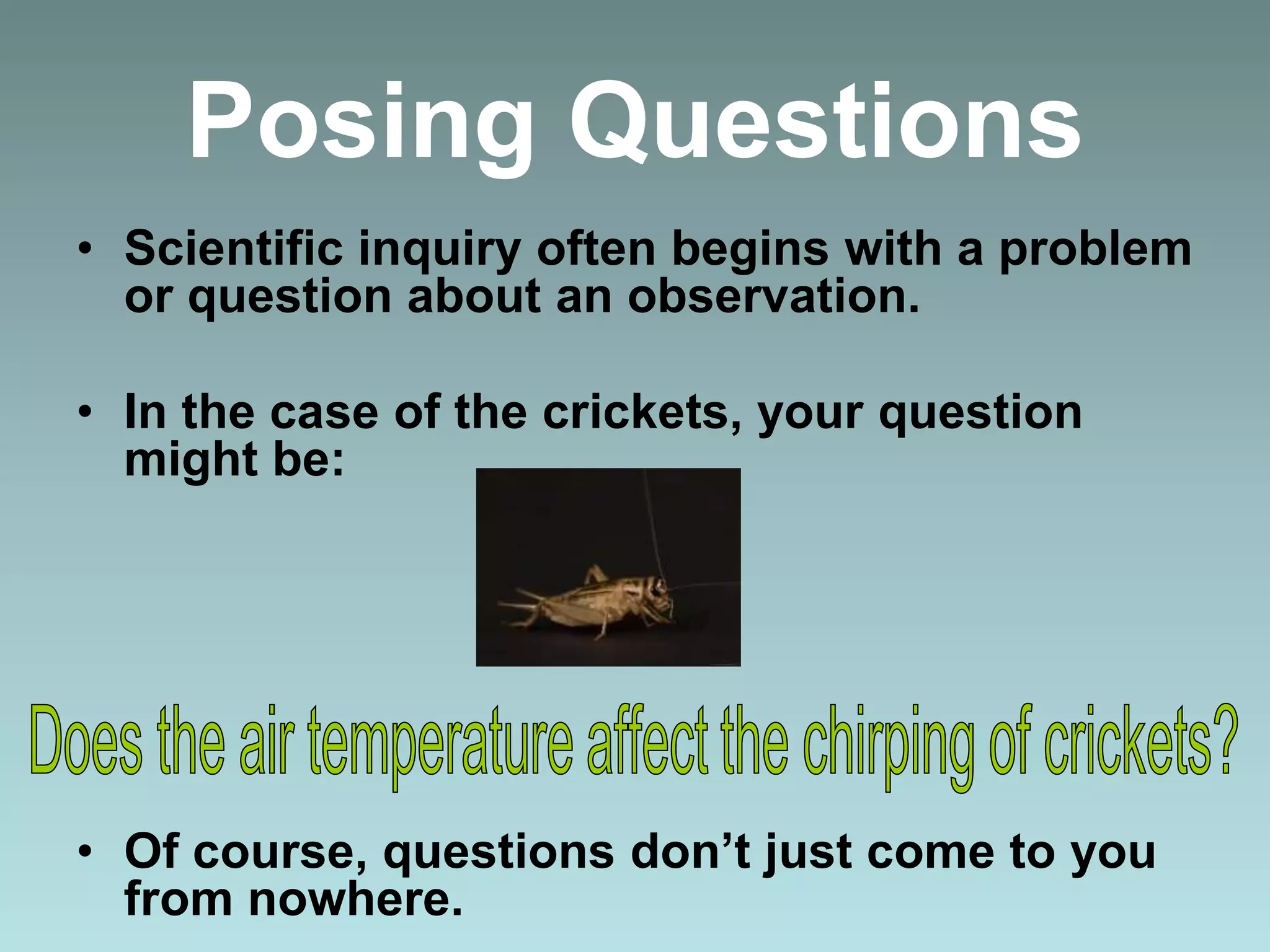 Posing Questions

• Scientific inquiry often begins with a problem or question about an observation.

• In the case of the crickets, your question might be:

Does the air temperature affect the chirping of crickets?

• Of course, questions don’t just come to you from nowhere.